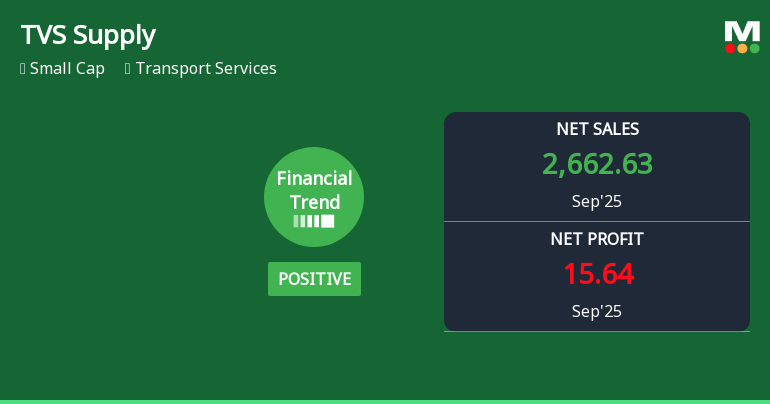 TVS Supply

Small Cap Transport Services

M

Financial Trend

POSITIVE

NET SALES
2,662.63
Sep'25

NET PROFIT
15.64
Sep'25